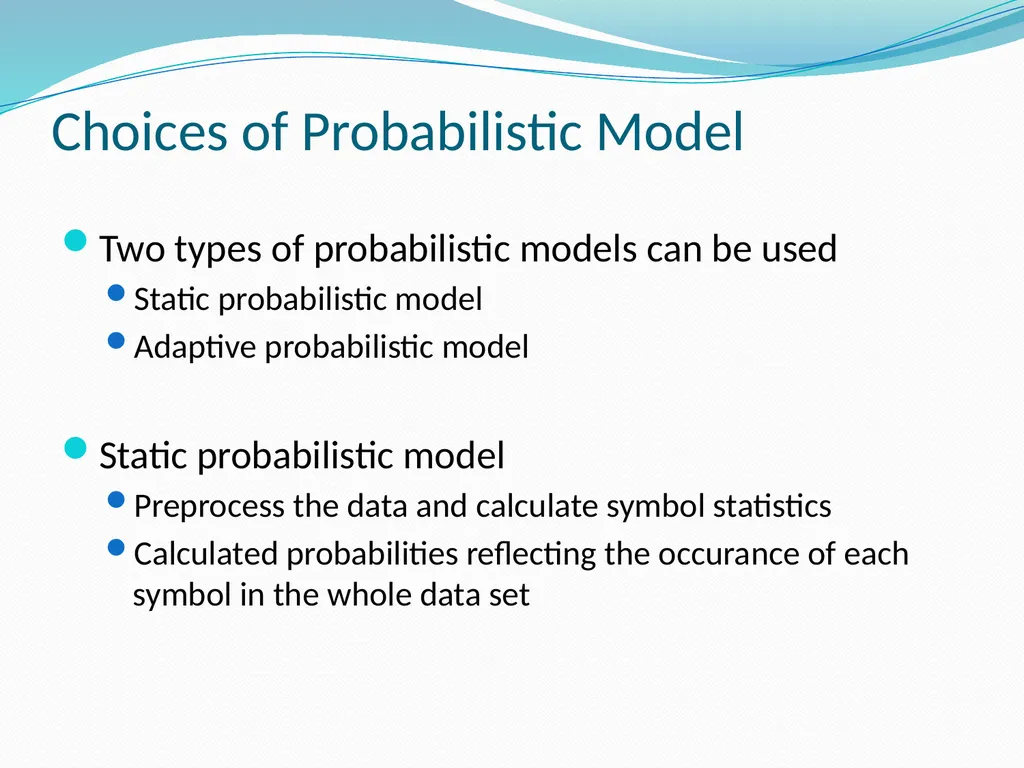 Choices of Probabilistic Model

• Two types of probabilistic models can be used
• Static probabilistic model
• Adaptive probabilistic model

• Static probabilistic model
• Preprocess the data and calculate symbol statistics
• Calculated probabilities reflecting the occurance of each symbol in the whole data set